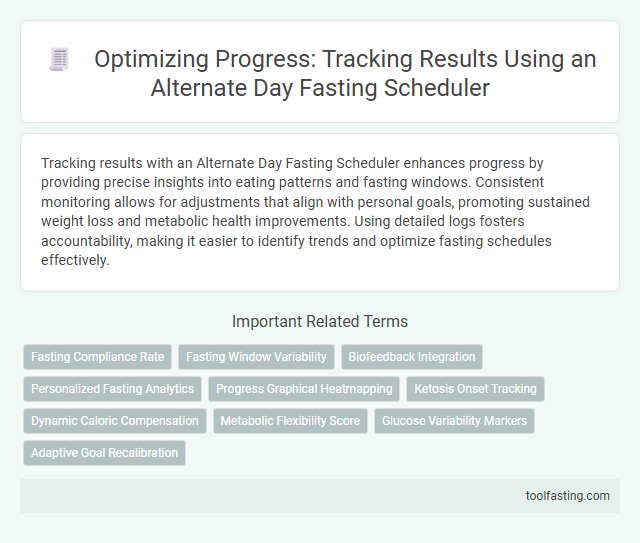 Optimizing Progress: Tracking Results Using an Alternate Day Fasting Scheduler

Tracking results with an Alternate Day Fasting Scheduler enhances progress by providing precise insights into eating patterns and fasting windows. Consistent monitoring allows for adjustments that align with personal goals, promoting sustained weight loss and metabolic health improvements. Using detailed logs fosters accountability, making it easier to identify trends and optimize fasting schedules effectively.

Important Related Terms

Fasting Compliance Rate
Fasting Window Variability
Biofeedback Integration
Personalized Fasting Analytics
Progress Graphical Heatmapping
Ketosis Onset Tracking
Dynamic Caloric Compensation
Metabolic Flexibility Score
Glucose Variability Markers
Adaptive Goal Recalibration

toolfasting.com